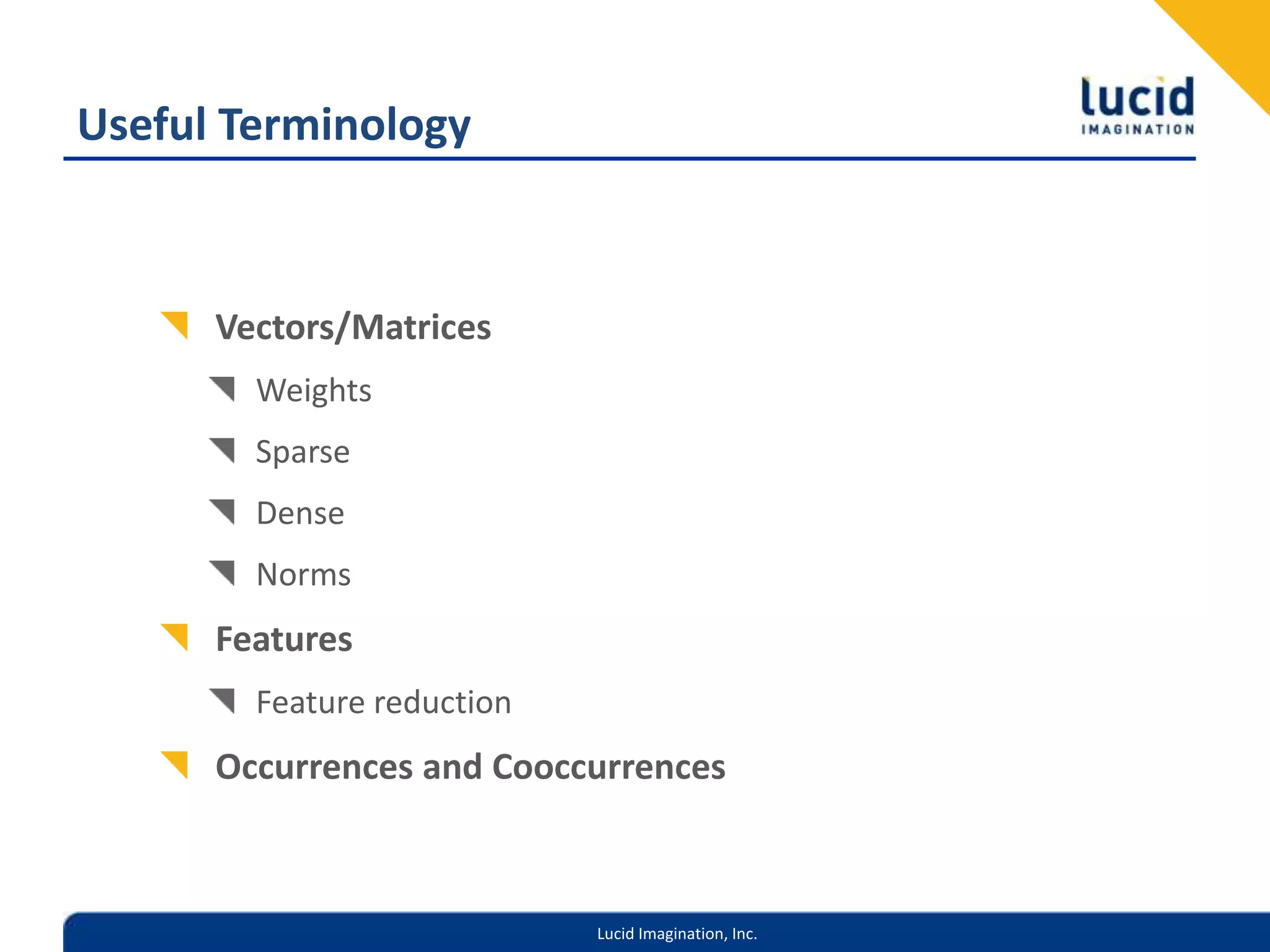 Useful Terminology

lucid
IMAGINATION

Vectors/Matrices

Weights

Sparse

Dense

Norms

Features

Feature reduction

Occurrences and Cooccurrences

Lucid Imagination, Inc.